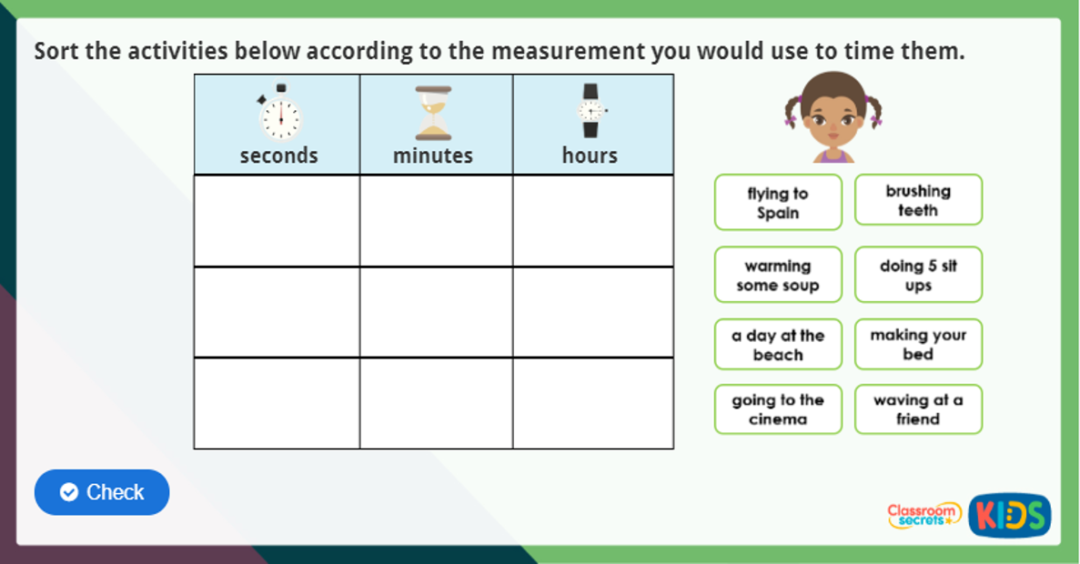 Sort the activities below according to the measurement you would use to time them.

| seconds | minutes | hours |
|---|---|---|
| | | |
| | | |
| | | |

flying to Spain

brushing teeth

warming some soup

doing 5 sit ups

a day at the beach

making your bed

going to the cinema

waving at a friend

Check

Classroom secrets KIDS